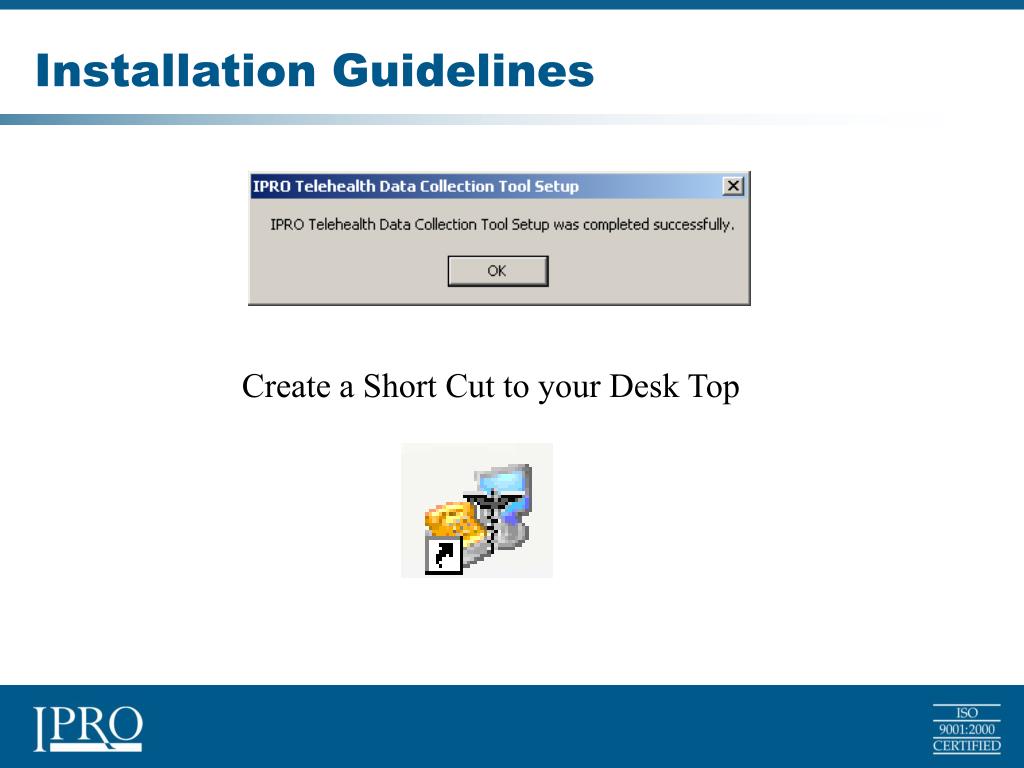 Installation Guidelines

IPRO Telehealth Data Collection Tool Setup

IPRO Telehealth Data Collection Tool Setup was completed successfully.

OK

Create a Short Cut to your Desk Top

IPRO

ISO
9001:2000
CERTIFIED